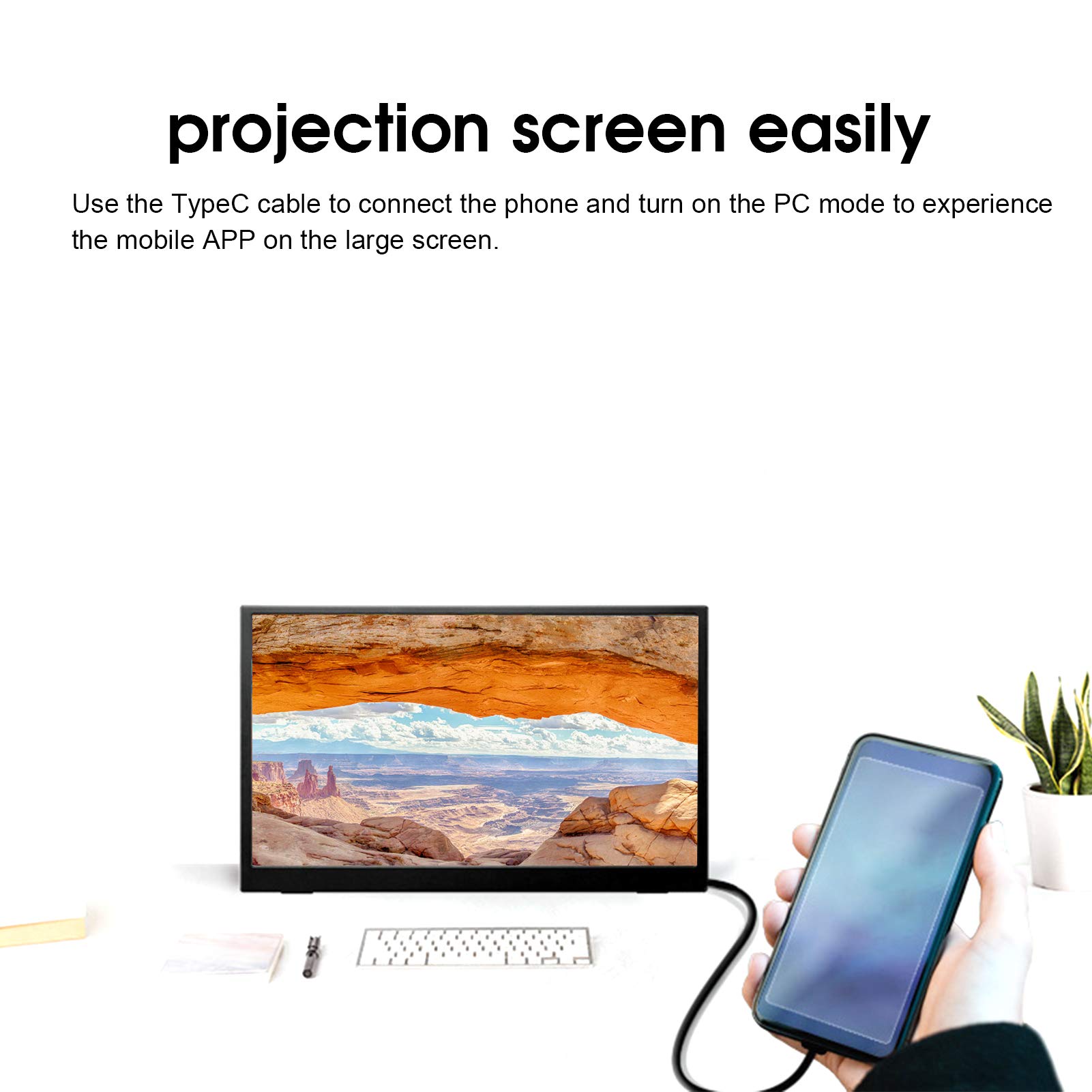 projection screen easily

Use the TypeC cable to connect the phone and turn on the PC mode to experience the mobile APP on the large screen.